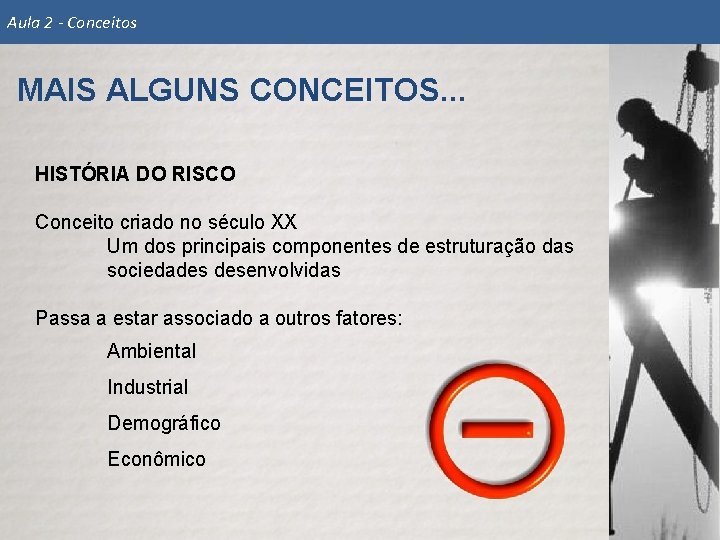 Aula 2 - Conceitos

MAIS ALGUNS CONCEITOS...

HISTÓRIA DO RISCO

Conceito criado no século XX

Um dos principais componentes de estruturação das sociedades desenvolvidas

Passa a estar associado a outros fatores:

Ambiental

Industrial

Demográfico

Econômico